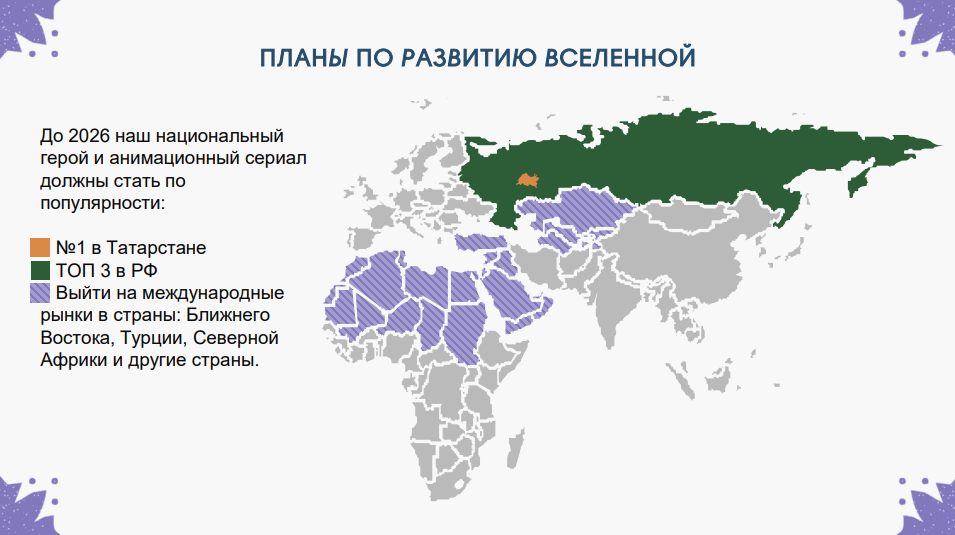 ПЛАНЫ ПО РАЗВИТИЮ ВСЕЛЕННОЙ

До 2026 наш национальный герой и анимационный сериал должны стать по популярности:

№1 в Татарстане
ТОП 3 в РФ
Выйти на международные рынки в страны: Ближнего Востока, Турции, Северной Африки и другие страны.